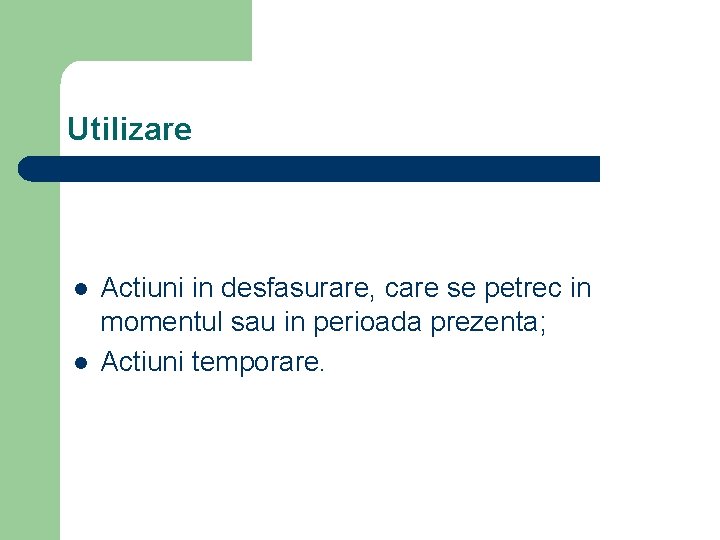 Utilizare

- Actiuni in desfasurare, care se petrec in momentul sau in perioada prezenta;
- Actiuni temporare.